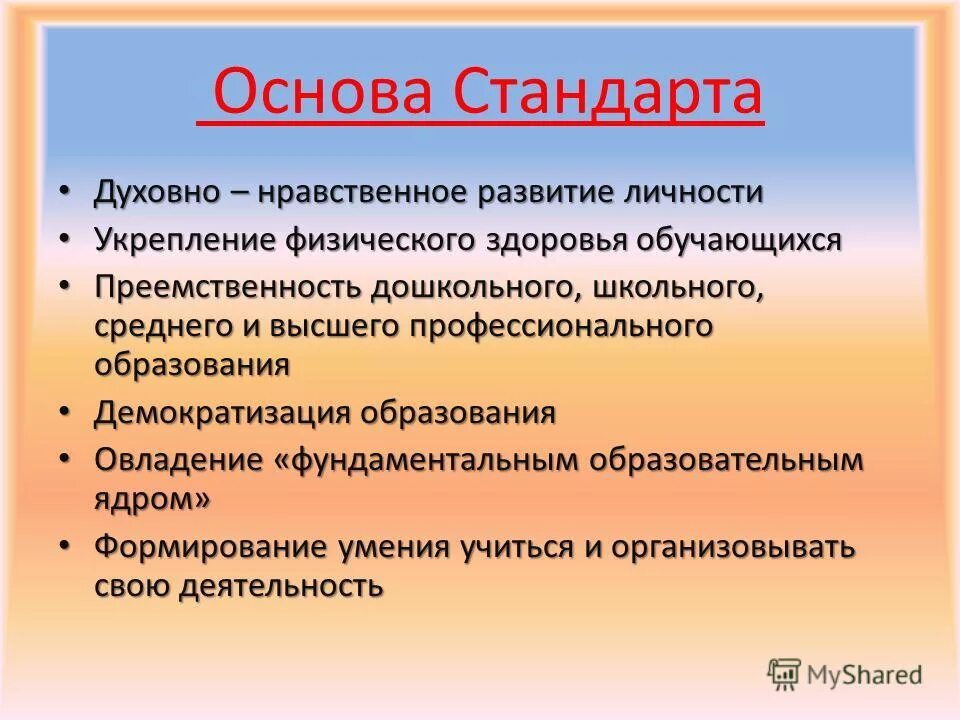 Основа Стандарта

• Духовно – нравственное развитие личности
• Укрепление физического здоровья обучающихся
• Преемственность дошкольного, школьного, среднего и высшего профессионального образования
• Демократизация образования
• Овладение «фундаментальным образовательным ядром»
• Формирование умения учиться и организовывать свою деятельность

MyShared